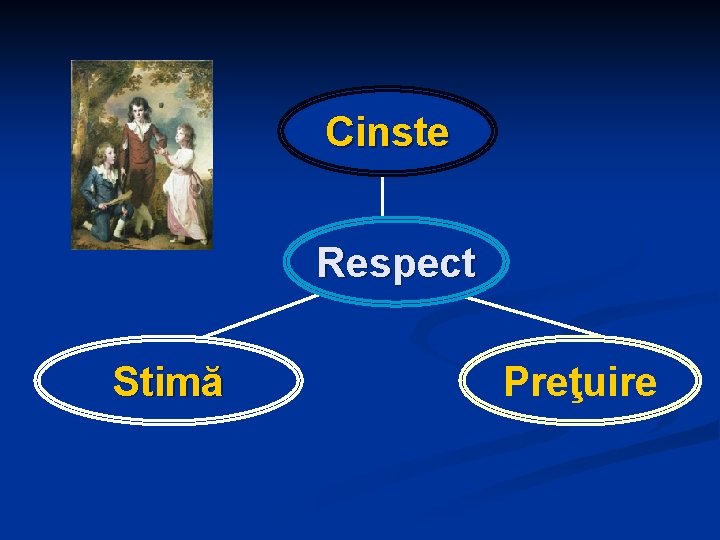 Cinste

Respect

Stimă

Preţuire